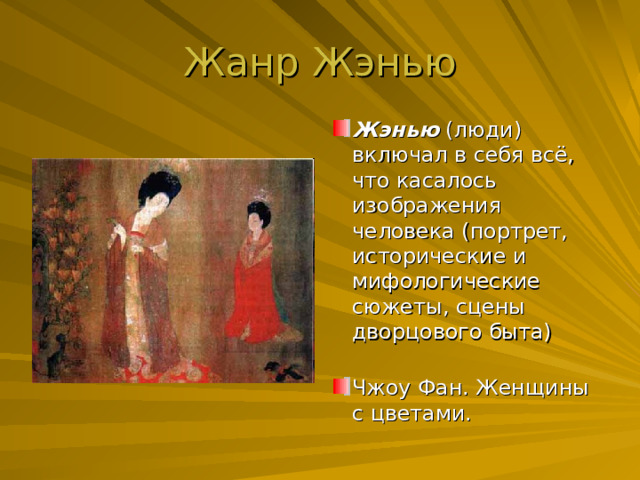 Жанр Жэнью

Жэнью (люди) включал в себя всё, что касалось изображения человека (портрет, исторические и мифологические сюжеты, сцены дворцового быта)

Чжоу Фан. Женщины с цветами.